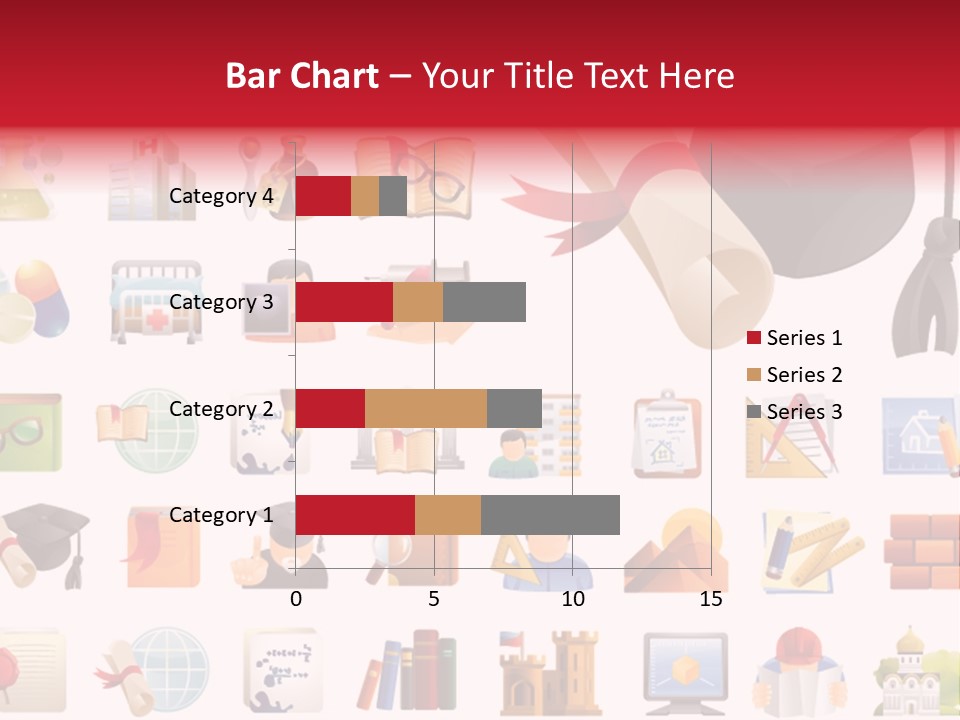 Bar Chart – Your Title Text Here

Category 4
Category 3
Category 2
Category 1

0 5 10 15

Series 1
Series 2
Series 3